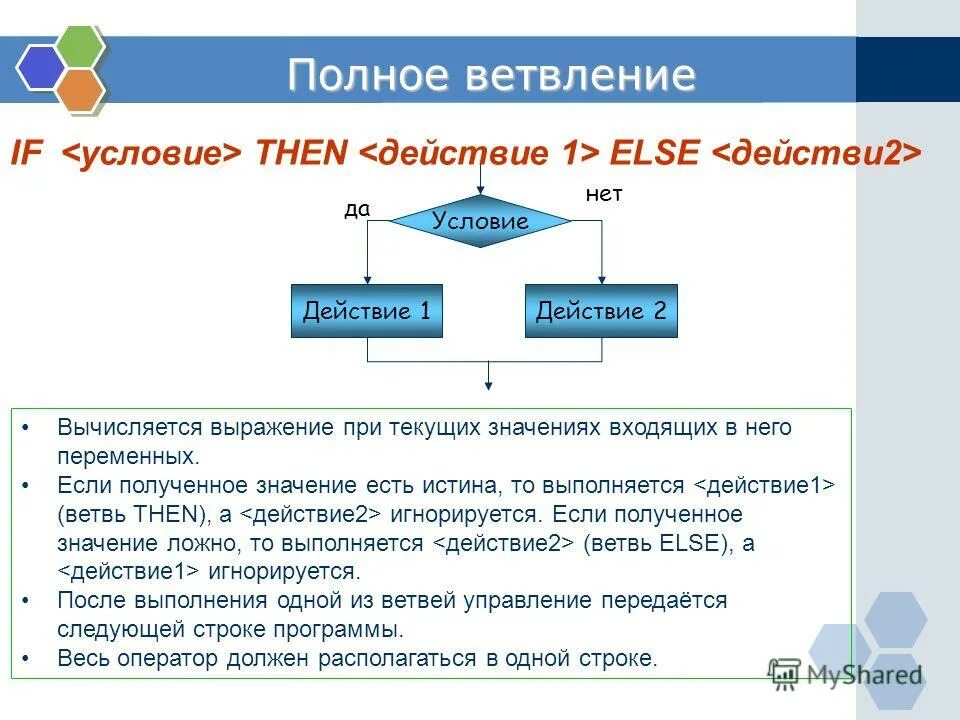 Полное ветвление

IF <условие> THEN <действие 1> ELSE <действи2>

да

нет

Условие

Действие 1

Действие 2

• Вычисляется выражение при текущих значениях входящих в него переменных.
• Если полученное значение есть истина, то выполняется <действие1> (ветвь THEN), а <действие2> игнорируется. Если полученное значение ложно, то выполняется <действие2> (ветвь ELSE), а <действие1> игнорируется.
• После выполнения одной из ветвей управление передаётся следующей строке программы.
• Весь оператор должен располагаться в одной строке.

MyShared